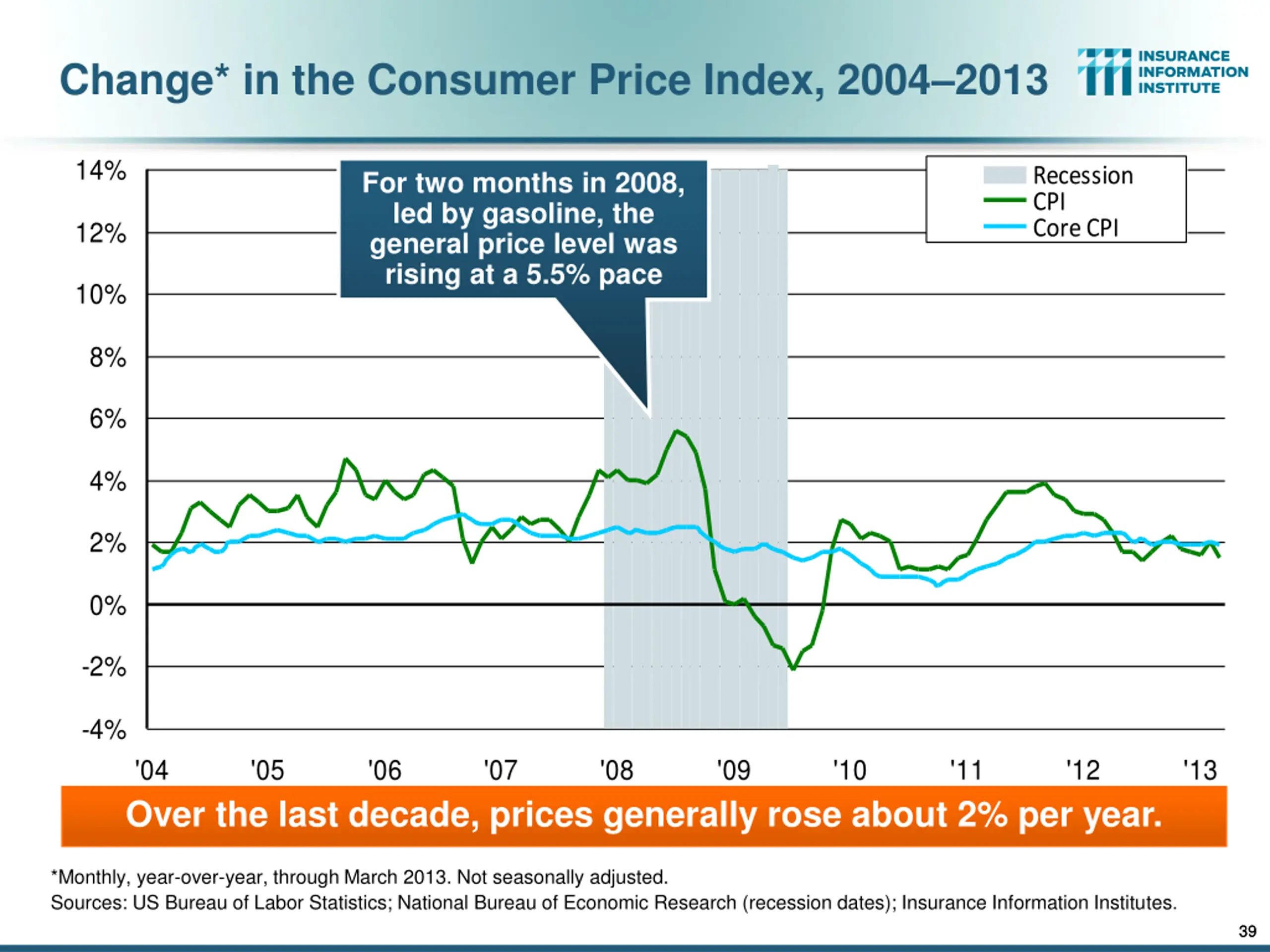 Change* in the Consumer Price Index, 2004–2013

INSURANCE INFORMATION INSTITUTE

For two months in 2008, led by gasoline, the general price level was rising at a 5.5% pace

Recession
CPI
Core CPI

14%
12%
10%
8%
6%
4%
2%
0%
-2%
-4%

'04 '05 '06 '07 '08 '09 '10 '11 '12 '13

Over the last decade, prices generally rose about 2% per year.

*Monthly, year-over-year, through March 2013. Not seasonally adjusted.
Sources: US Bureau of Labor Statistics; National Bureau of Economic Research (recession dates); Insurance Information Institutes.

39